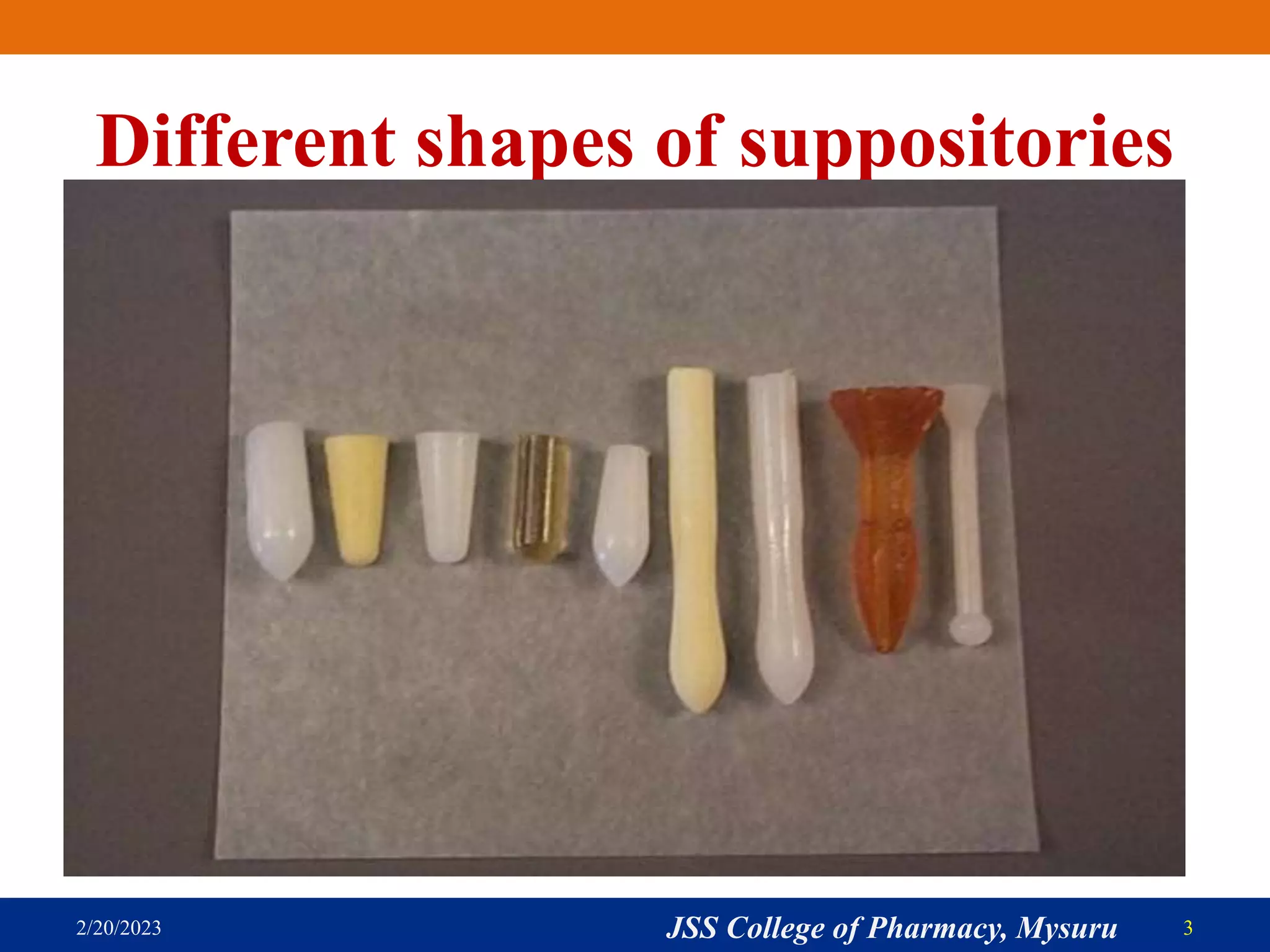 Different shapes of suppositories

2/20/2023

JSS College of Pharmacy, Mysuru

3